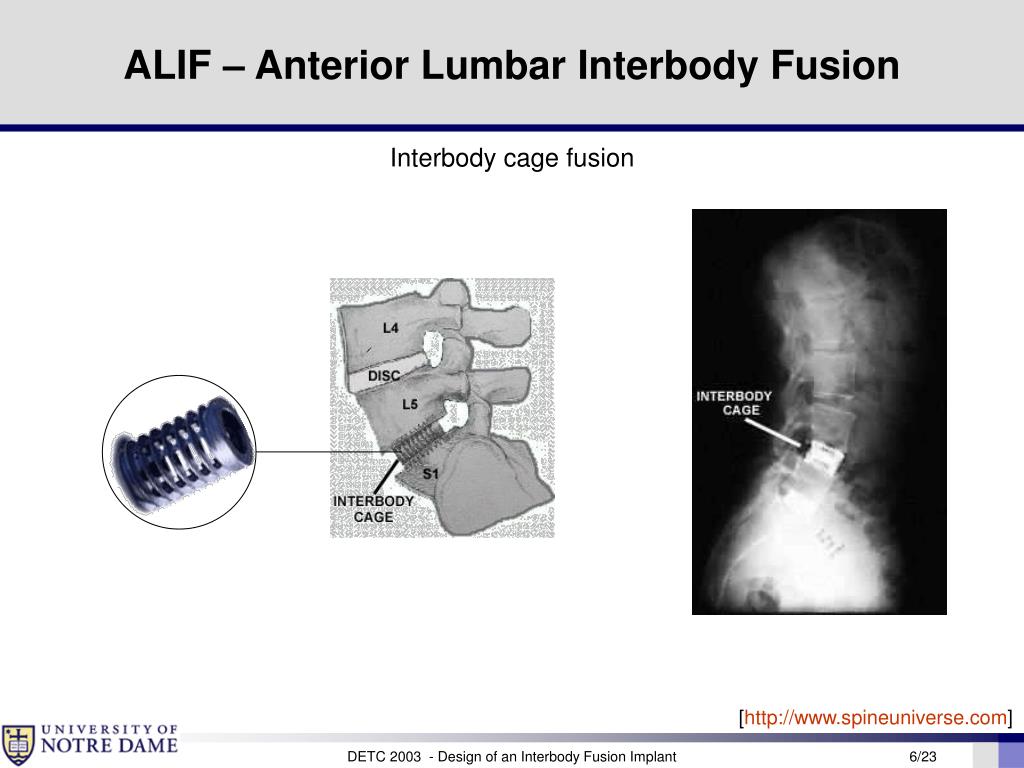 ALIF – Anterior Lumbar Interbody Fusion

Interbody cage fusion

L4

DISC

L5

S1

INTERBODY CAGE

INTERBODY CAGE

[http://www.spineuniverse.com]

UNIVERSITY OF NOTRE DAME

DETC 2003 - Design of an Interbody Fusion Implant

6/23